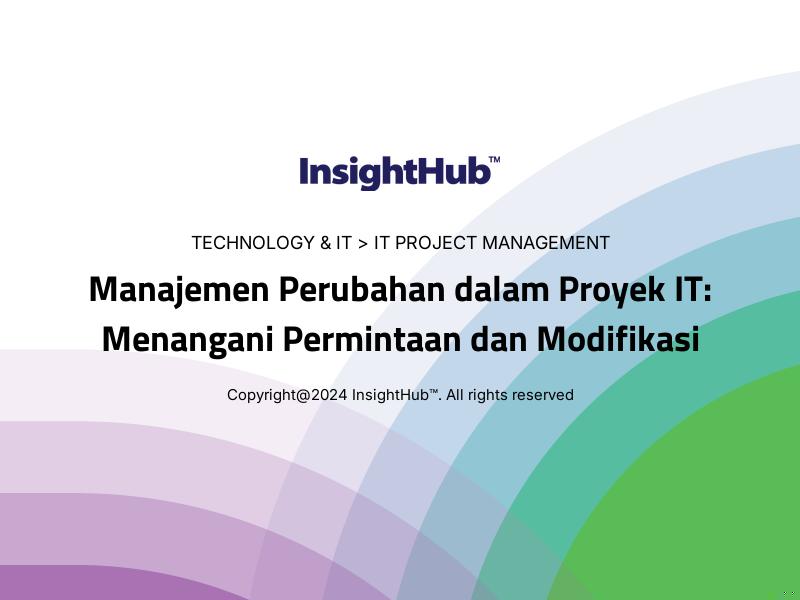 InsightHub™

TECHNOLOGY & IT > IT PROJECT MANAGEMENT

Manajemen Perubahan dalam Proyek IT: Menangani Permintaan dan Modifikasi

Copyright@2024 InsightHub™. All rights reserved